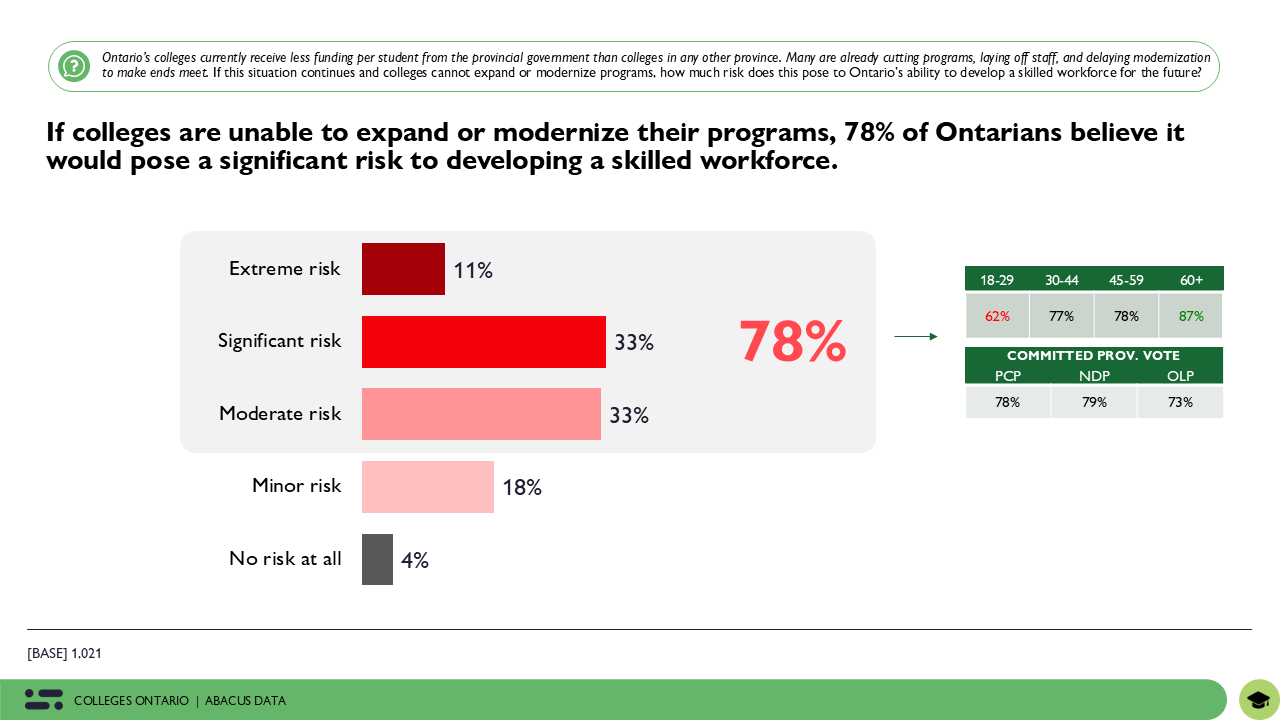 Ontario's colleges currently receive less funding per student from the provincial government than colleges in any other province. Many are already cutting programs, laying off staff, and delaying modernization to make ends meet. If this situation continues and colleges cannot expand or modernize programs, how much risk does this pose to Ontario's ability to develop a skilled workforce for the future?

If colleges are unable to expand or modernize their programs, 78% of Ontarians believe it would pose a significant risk to developing a skilled workforce.

Extreme risk 11%

Significant risk 33%

Moderate risk 33%

Minor risk 18%

No risk at all 4%

78%

| 18-29 | 30-44 | 45-59 | 60+ |
|---|---|---|---|
| 62% | 77% | 78% | 87% |

COMMITTED PROV. VOTE

| PCP | NDP | OLP |
|---|---|---|
| 78% | 79% | 73% |

[BASE] 1,021

COLLEGES ONTARIO | ABACUS DATA